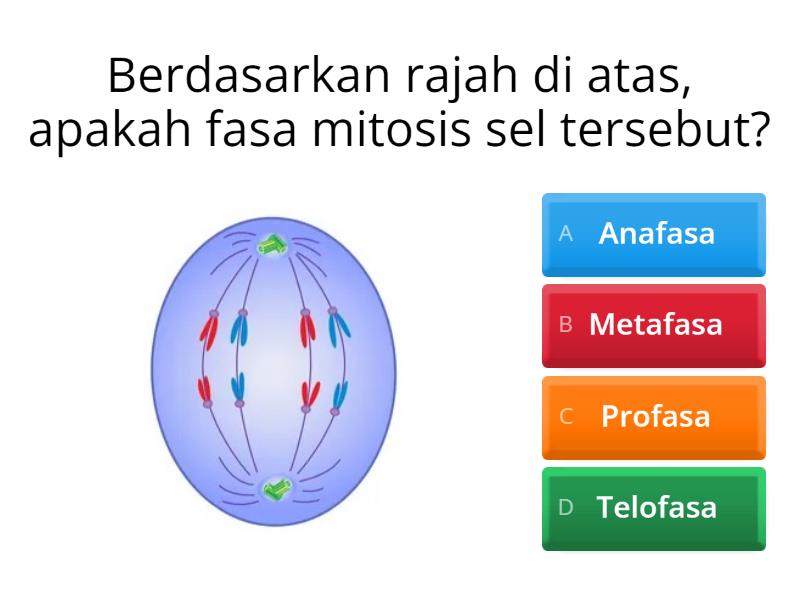 Berdasarkan rajah di atas, apakah fasa mitosis sel tersebut?

A Anafasa

B Metafasa

C Profasa

D Telofasa